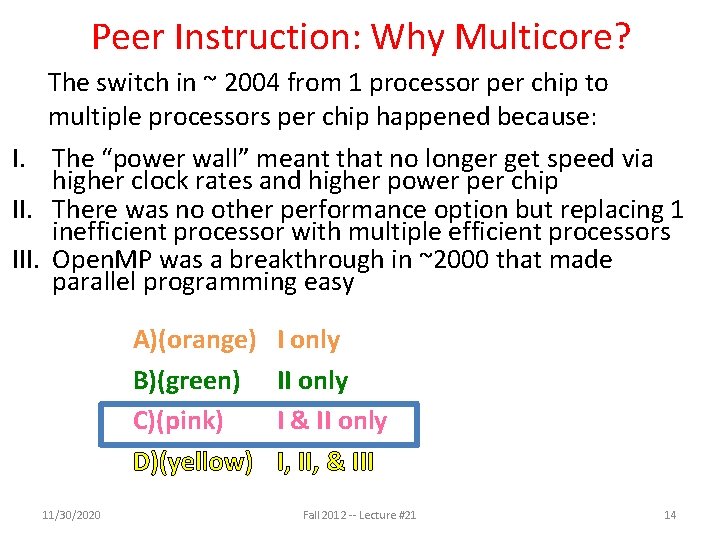 Peer Instruction: Why Multicore?

The switch in ~ 2004 from 1 processor per chip to multiple processors per chip happened because:

I. The "power wall" meant that no longer get speed via higher clock rates and higher power per chip

II. There was no other performance option but replacing 1 inefficient processor with multiple efficient processors

III. OpenMP was a breakthrough in ~2000 that made parallel programming easy

A)(orange) I only

B)(green) II only

C)(pink) I & II only

D)(yellow) I, II, & III

11/30/2020

Fall 2012 -- Lecture #21

14